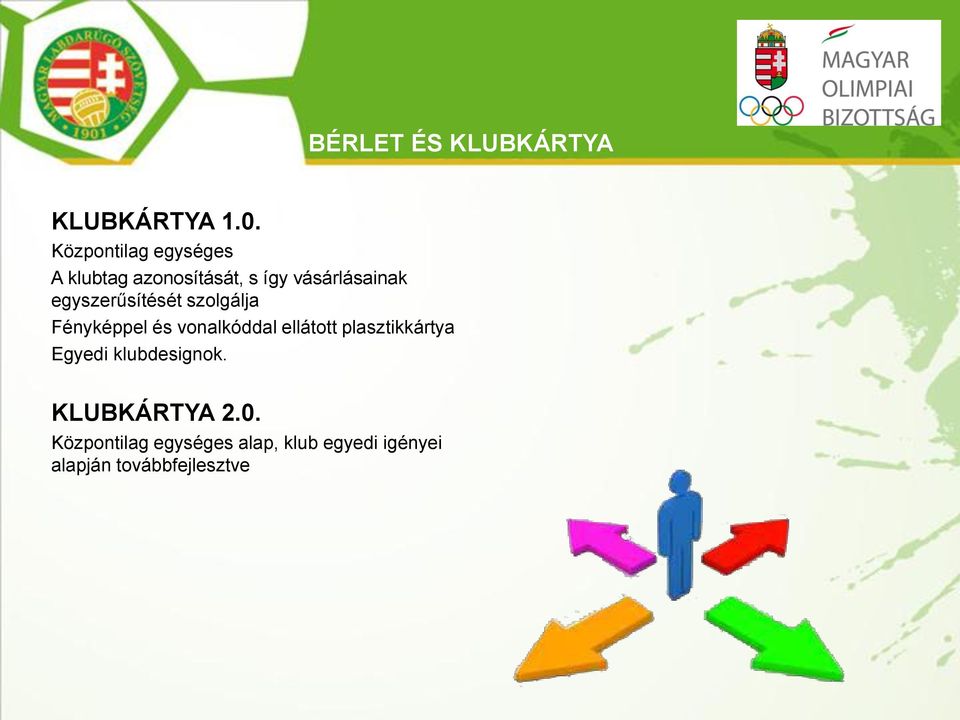 MAGYAR LABDARÚGÓ SZÖVETSÉG
1901

MAGYAR
OLIMPIAI
BIZOTTSÁG

BÉRLET ÉS KLUBKÁRTYA

KLUBKÁRTYA 1.0.

Központilag egységes

A klubtag azonosítását, s így vásárlásainak egyszerűsítését szolgálja

Fényképpel és vonalkóddal ellátott plasztikkártya

Egyedi klubdesignok.

KLUBKÁRTYA 2.0.

Központilag egységes alap, klub egyedi igényei alapján továbbfejlesztve